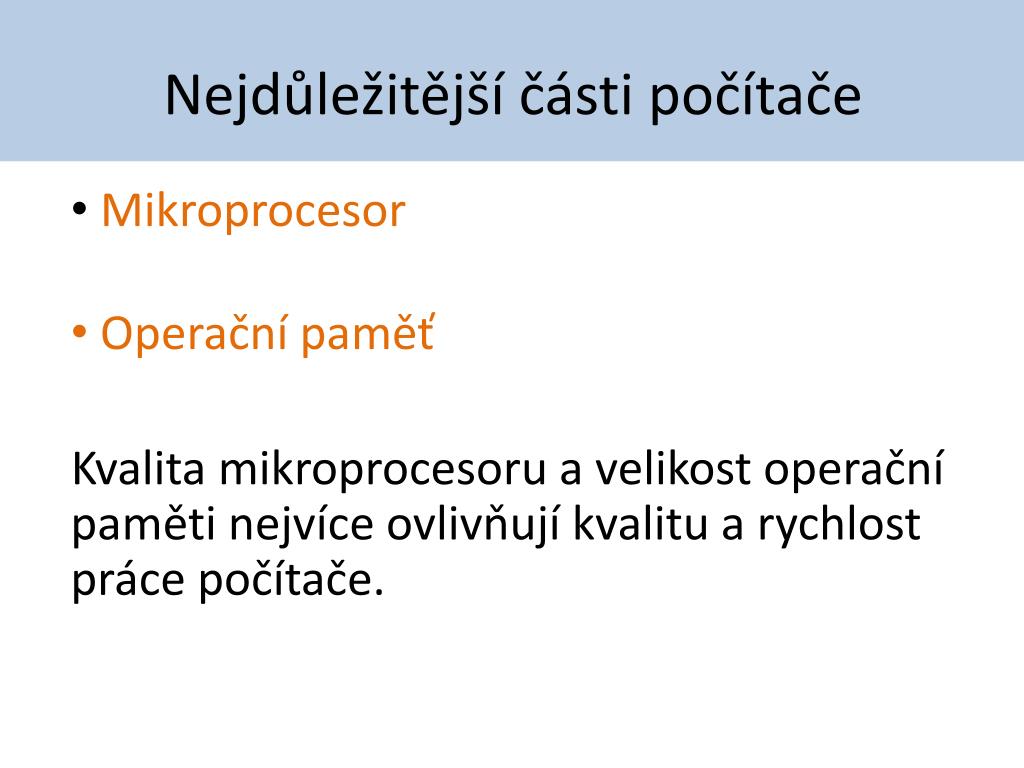 Nejdůležitější části počítače

• Mikroprocesor

• Operační paměť

Kvalita mikroprocesoru a velikost operační paměti nejvíce ovlivňují kvalitu a rychlost práce počítače.